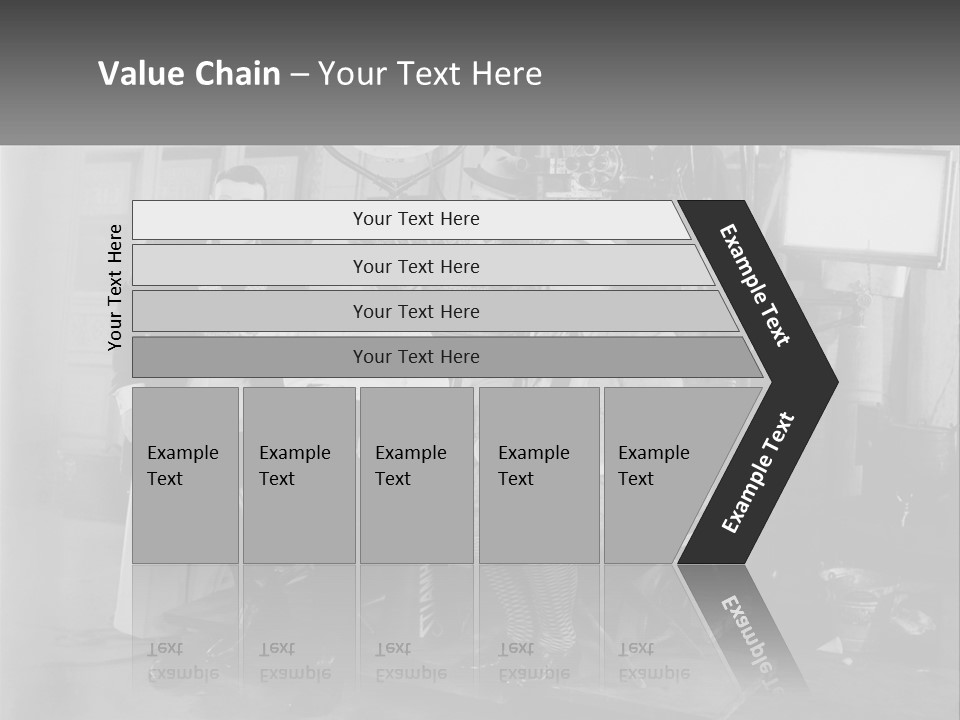 Value Chain – Your Text Here

Your Text Here

Your Text Here

Your Text Here

Your Text Here

Your Text Here

Example Text

Example Text

Example Text

Example Text

Example Text

Example Text

Example Text